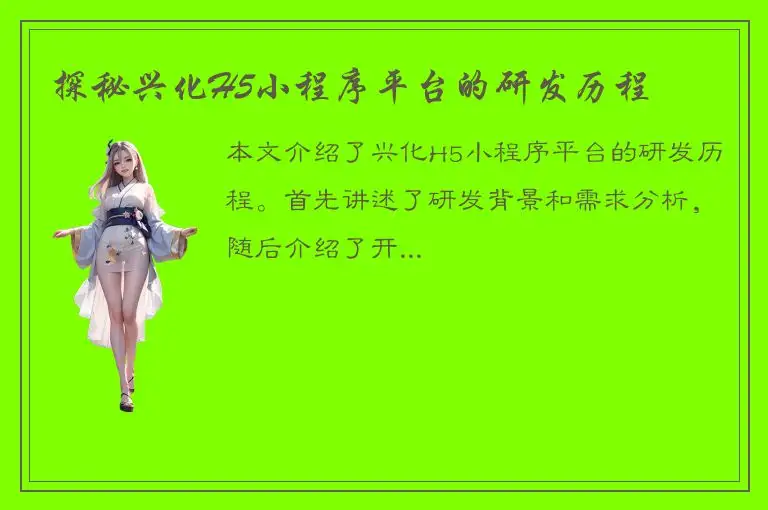 探秘兴化H5小程序平台的研发历程

本文介绍了兴化H5小程序平台的研发历程。首先讲述了研发背景和需求分析，随后介绍了开...